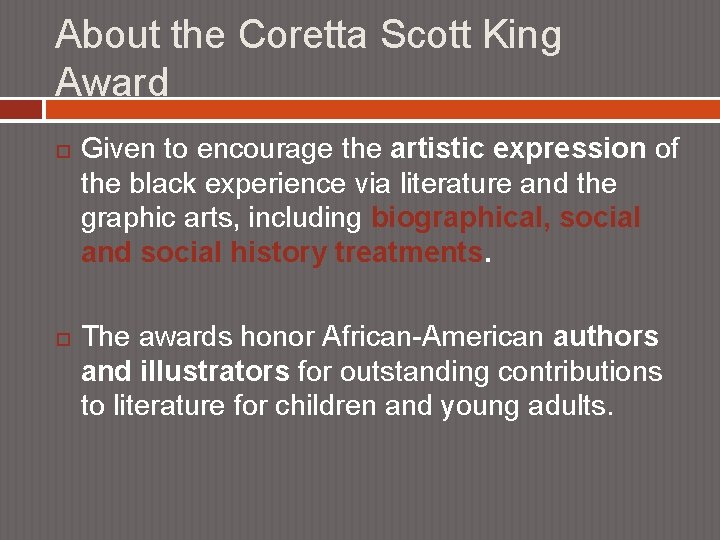 About the Coretta Scott King Award

Given to encourage the artistic expression of the black experience via literature and the graphic arts, including biographical, social and social history treatments.

The awards honor African-American authors and illustrators for outstanding contributions to literature for children and young adults.